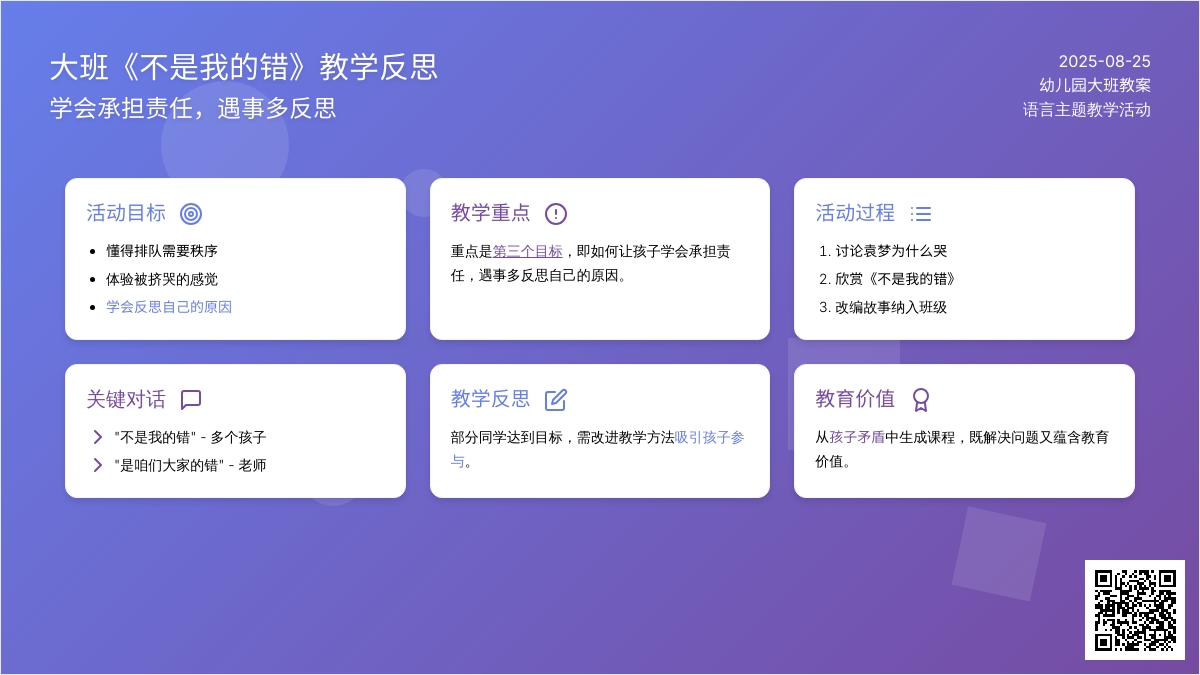 大班《不是我的错》教学反思

学会承担责任，遇事多反思

2025-08-25
幼儿园大班教案
语言主题教学活动

活动目标

- 懂得排队需要秩序
- 体验被挤哭的感觉
- 学会反思自己的原因

教学重点

重点是第三个目标，即如何让孩子学会承担责任，遇事多反思自己的原因。

活动过程

1. 讨论袁梦为什么哭
2. 欣赏《不是我的错》
3. 改编故事纳入班级

关键对话

"不是我的错" - 多个孩子
"是咱们大家的错" - 老师

教学反思

部分同学达到目标，需改进教学方法吸引孩子参与。

教育价值

从孩子矛盾中生成课程，既解决问题又蕴含教育价值。